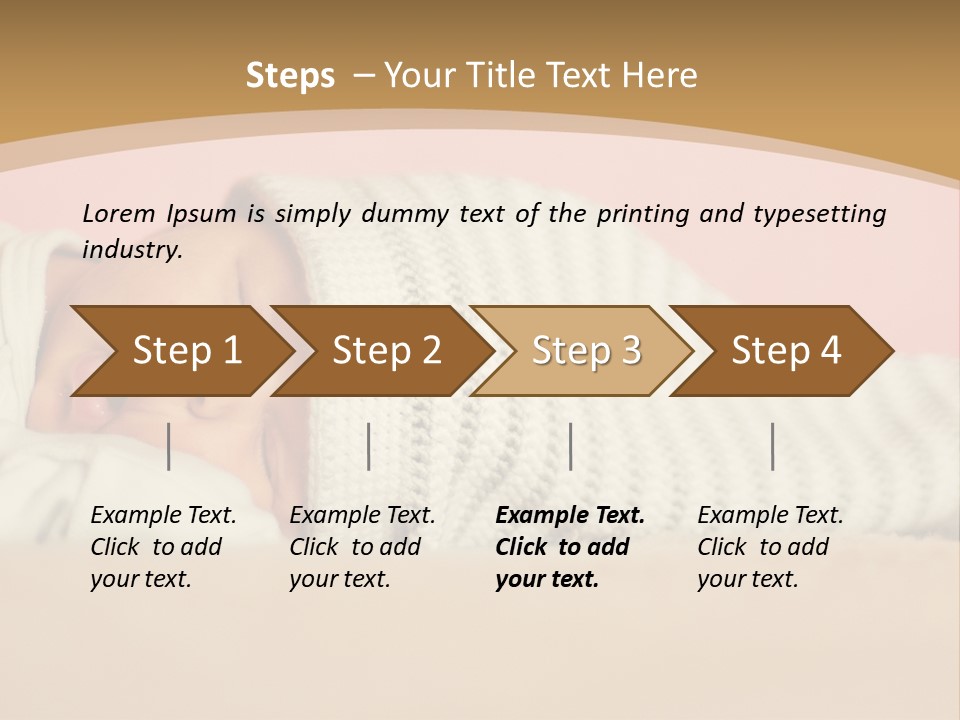 Steps – Your Title Text Here

Lorem Ipsum is simply dummy text of the printing and typesetting industry.

Step 1

Step 2

Step 3

Step 4

Example Text. Click to add your text.

Example Text. Click to add your text.

Example Text. Click to add your text.

Example Text. Click to add your text.